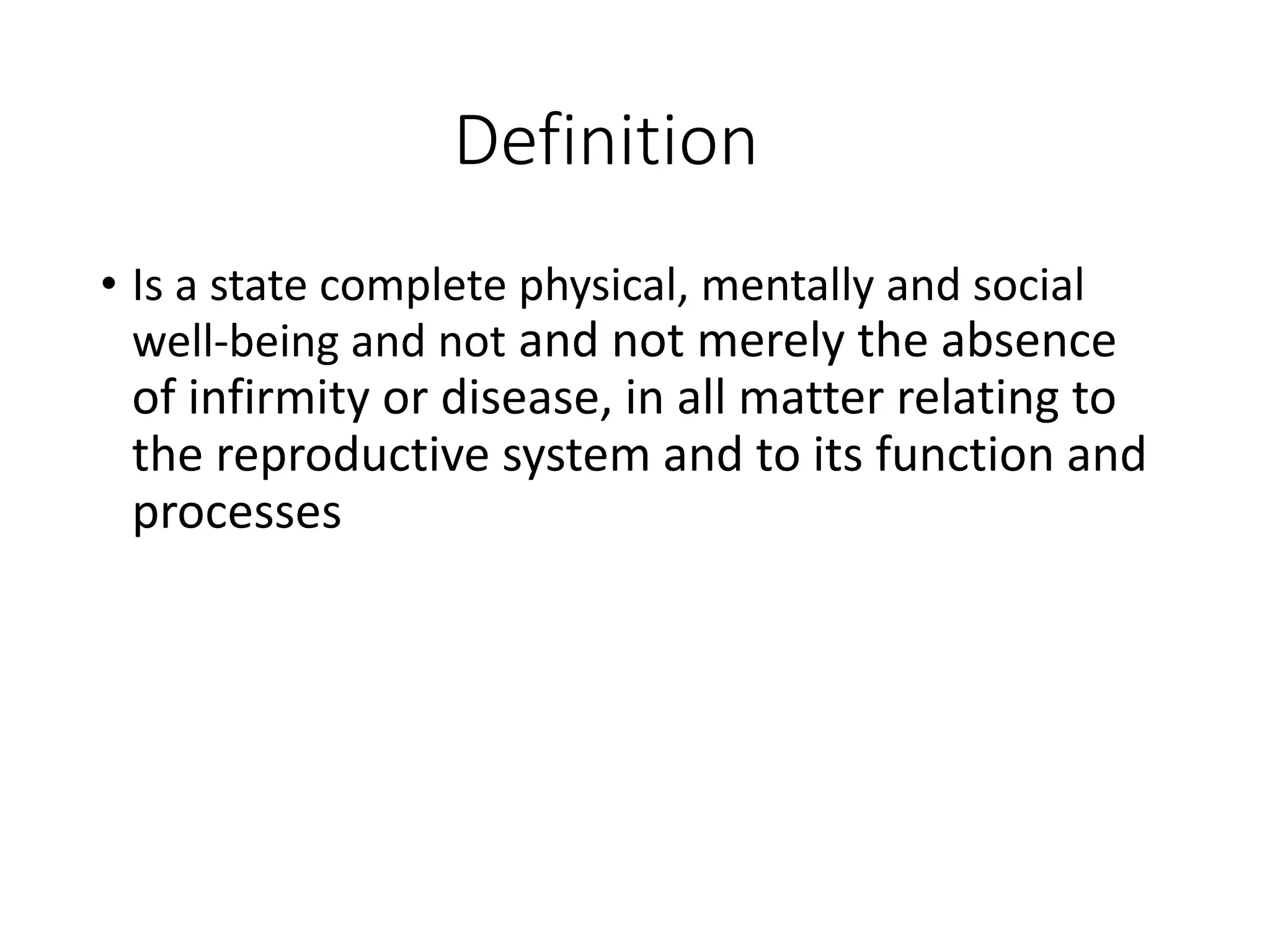 Definition

• Is a state complete physical, mentally and social well-being and not and not merely the absence of infirmity or disease, in all matter relating to the reproductive system and to its function and processes